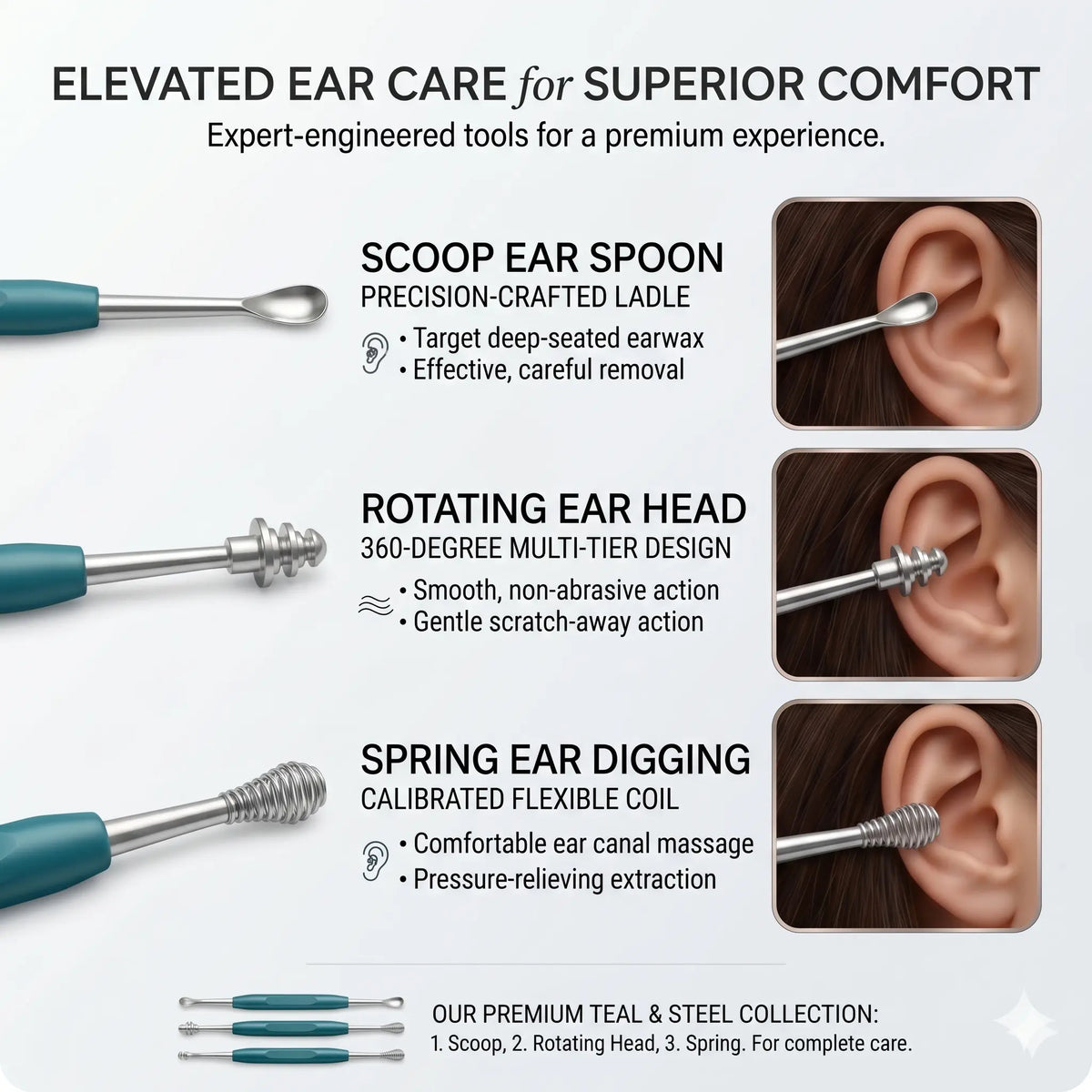 ELEVATED EAR CARE for SUPERIOR COMFORT
Expert-engineered tools for a premium experience.

SCOOP EAR SPOON
PRECISION-CRAFTED LADLE
• Target deep-seated earwax
• Effective, careful removal

ROTATING EAR HEAD
360-DEGREE MULTI-TIER DESIGN
• Smooth, non-abrasive action
• Gentle scratch-away action

SPRING EAR DIGGING
CALIBRATED FLEXIBLE COIL
• Comfortable ear canal massage
• Pressure-relieving extraction

OUR PREMIUM TEAL & STEEL COLLECTION:
1. Scoop, 2. Rotating Head, 3. Spring. For complete care.